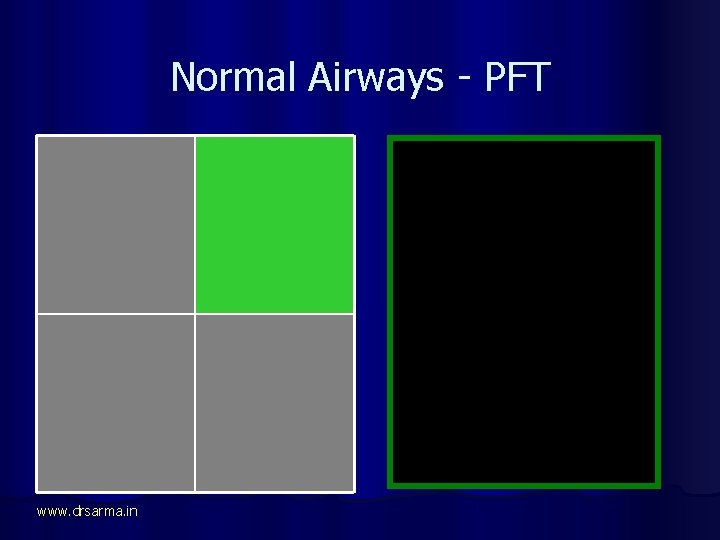 Normal Airways - PFT

www.drsarma.in